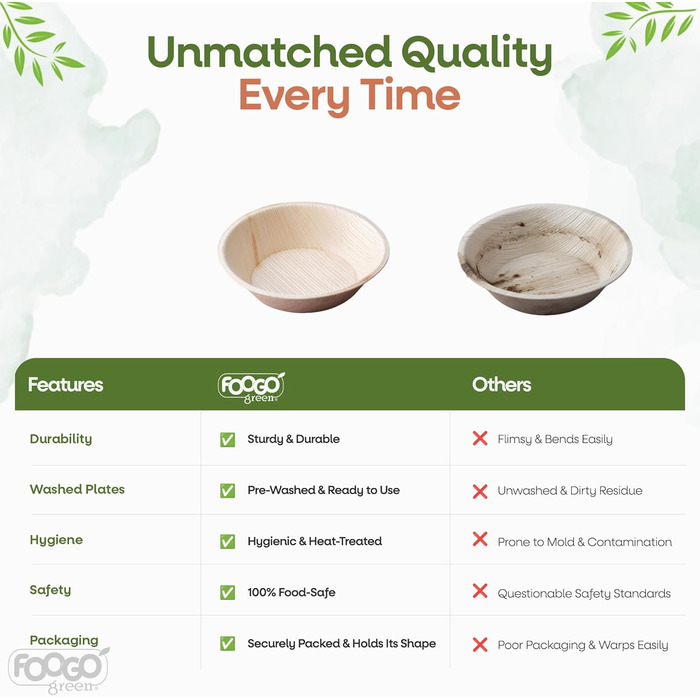 Unmatched Quality
Every Time

| Features | FOOGO green | Others |
|---|---|---|
| Durability | ✅ Sturdy & Durable | ❌ Flimsy & Bends Easily |
| Washed Plates | ✅ Pre-Washed & Ready to Use | ❌ Unwashed & Dirty Residue |
| Hygiene | ✅ Hygienic & Heat-Treated | ❌ Prone to Mold & Contamination |
| Safety | ✅ 100% Food-Safe | ❌ Questionable Safety Standards |
| Packaging | ✅ Securely Packed & Holds Its Shape | ❌ Poor Packaging & Warps Easily |

FOOGO green